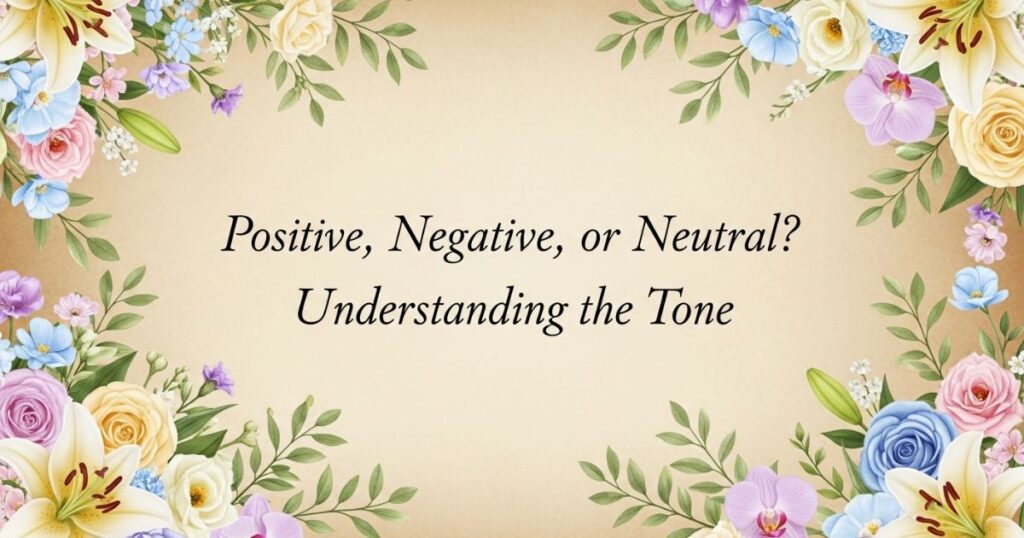 Positive, Negative, or Neutral? Understanding the Tone